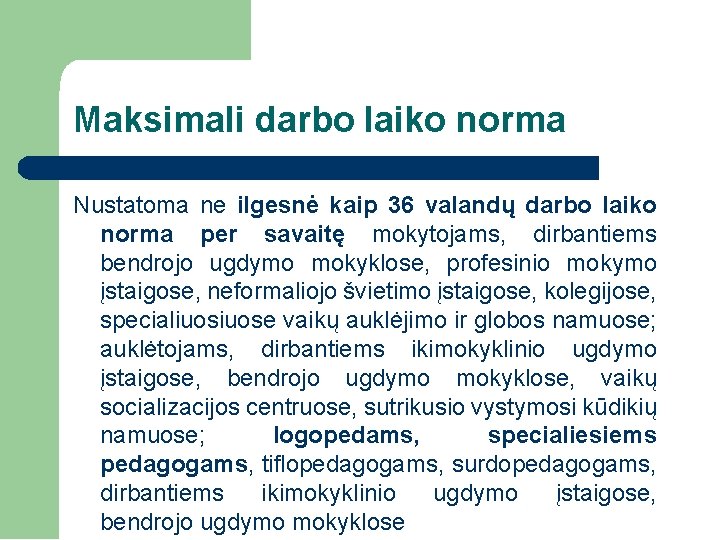 Maksimali darbo laiko norma

Nustatoma ne ilgesnė kaip 36 valandų darbo laiko norma per savaitę mokytojams, dirbantiems bendrojo ugdymo mokyklose, profesinio mokymo įstaigose, neformaliojo švietimo įstaigose, kolegijose, specialiuosiuose vaikų auklėjimo ir globos namuose; auklėtojams, dirbantiems ikimokyklinio ugdymo įstaigose, bendrojo ugdymo mokyklose, vaikų socializacijos centruose, sutrikusio vystymosi kūdikių namuose; logopedams, specialiesiems pedagogams, tiflopedagogams, surdopedagogams, dirbantiems ikimokyklinio ugdymo įstaigose, bendrojo ugdymo mokyklose